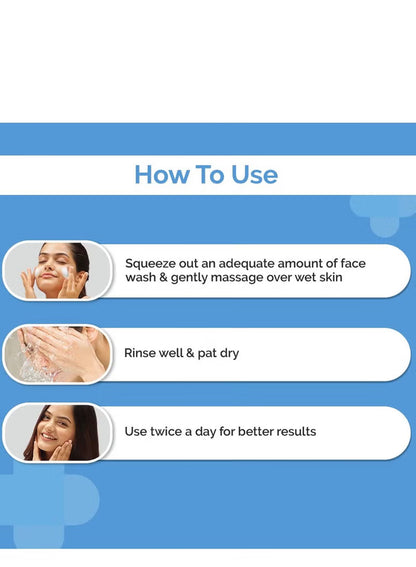 How To Use

Squeeze out an adequate amount of face wash & gently massage over wet skin

Rinse well & pat dry

Use twice a day for better results